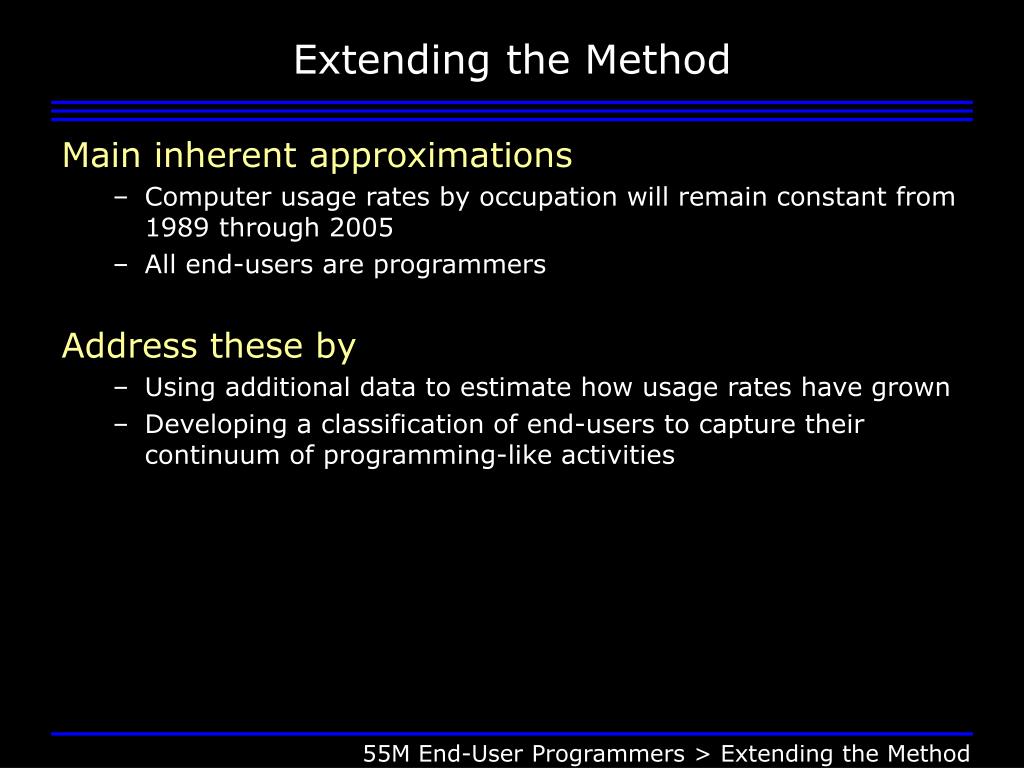 Extending the Method

Main inherent approximations

– Computer usage rates by occupation will remain constant from 1989 through 2005
– All end-users are programmers

Address these by

– Using additional data to estimate how usage rates have grown
– Developing a classification of end-users to capture their continuum of programming-like activities

55M End-User Programmers > Extending the Method